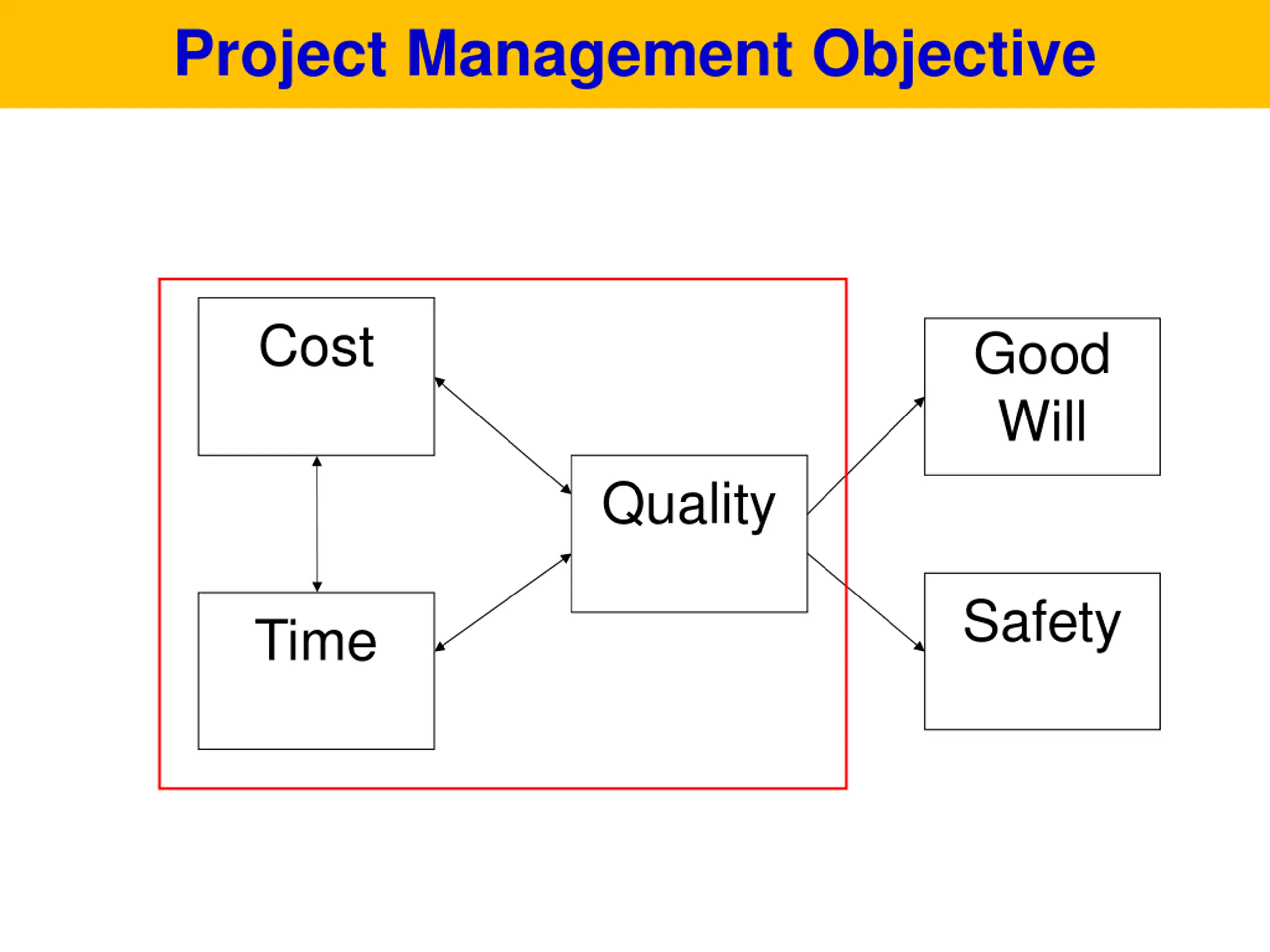 Project Management Objective

Cost

Time

Quality

Good Will

Safety